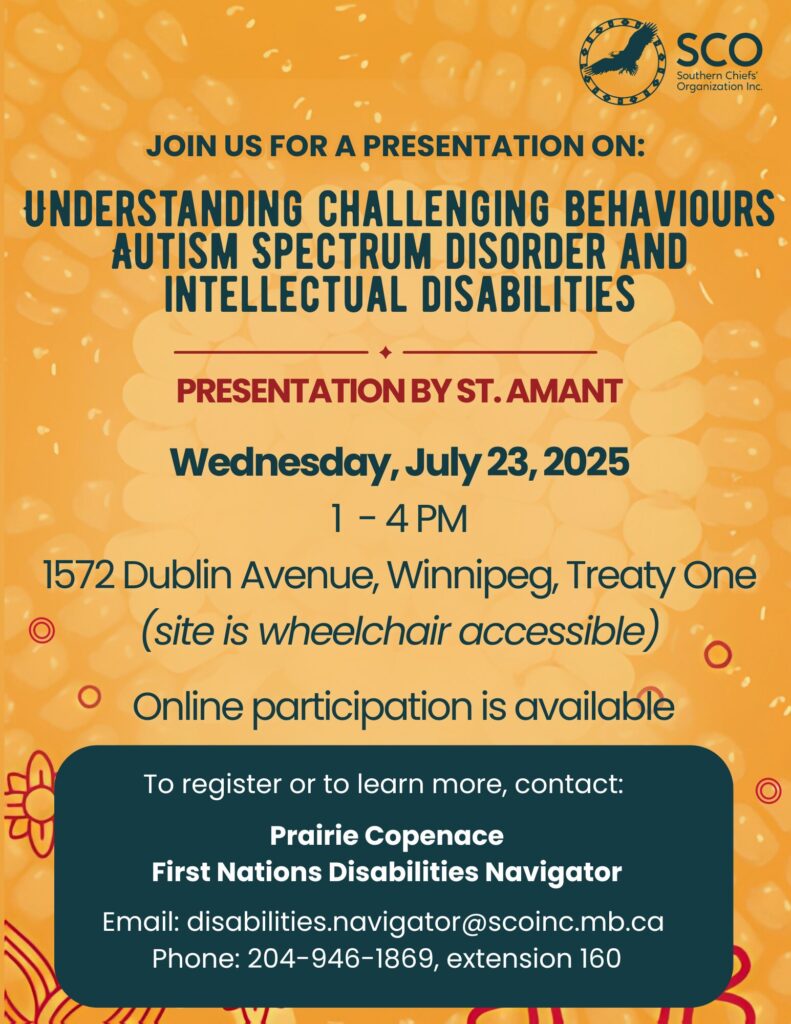 SCO
Southern Chiefs' Organization Inc.

JOIN US FOR A PRESENTATION ON:

UNDERSTANDING CHALLENGING BEHAVIOURS AUTISM SPECTRUM DISORDER AND INTELLECTUAL DISABILITIES

PRESENTATION BY ST. AMANT

Wednesday, July 23, 2025
1 - 4 PM
1572 Dublin Avenue, Winnipeg, Treaty One
(site is wheelchair accessible)

Online participation is available

To register or to learn more, contact:

Prairie Copenace
First Nations Disabilities Navigator

Email: disabilities.navigator@scoinc.mb.ca
Phone: 204-946-1869, extension 160